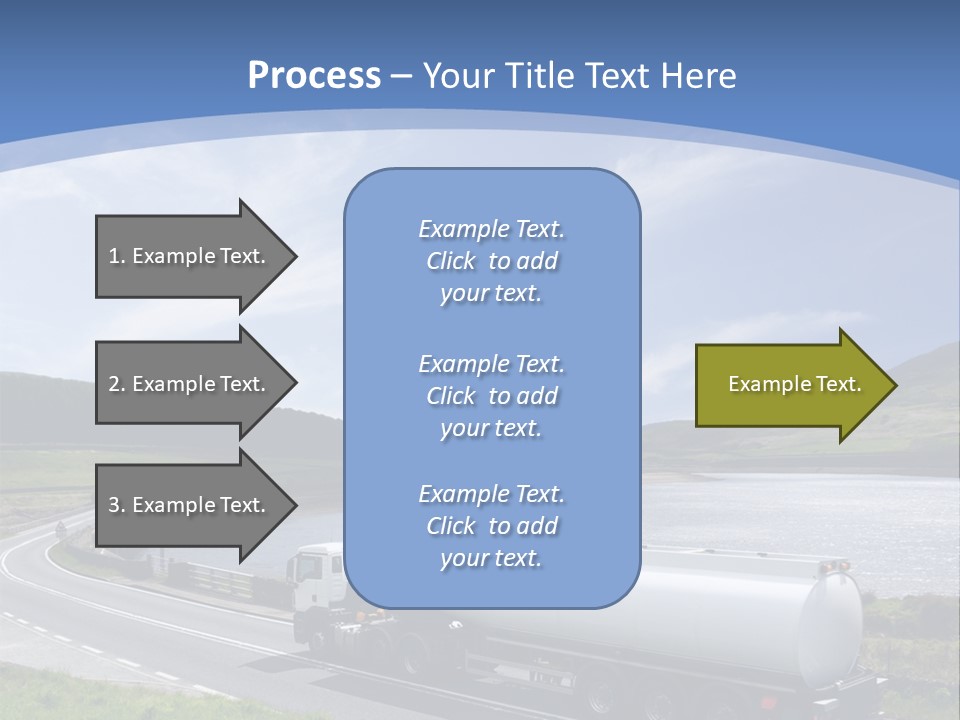 Process – Your Title Text Here

1. Example Text.

2. Example Text.

3. Example Text.

Example Text. Click to add your text.

Example Text. Click to add your text.

Example Text. Click to add your text.

Example Text.